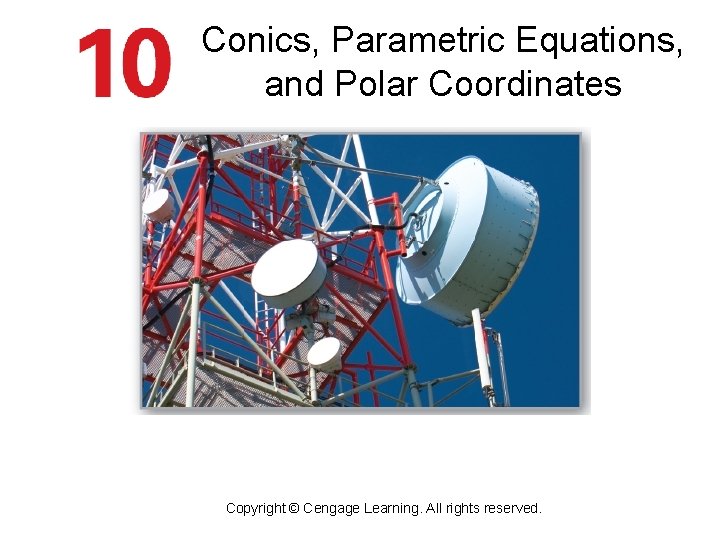 10 Conics, Parametric Equations, and Polar Coordinates

Copyright © Cengage Learning. All rights reserved.